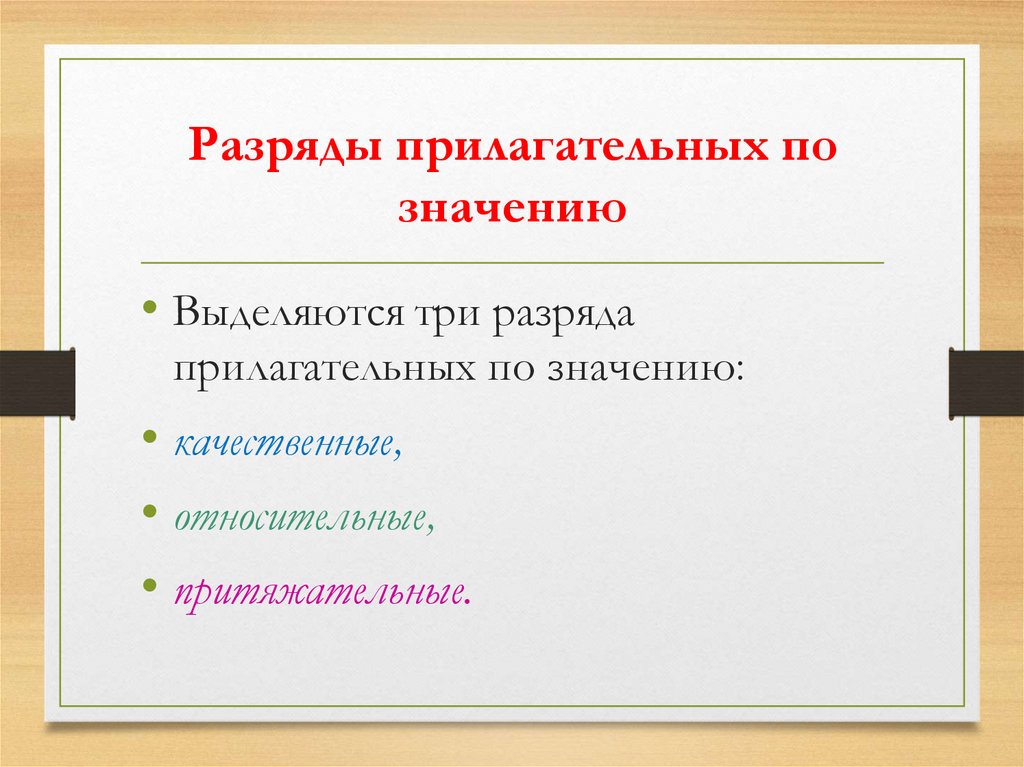 Разряды прилагательных по значению

• Выделяются три разряда прилагательных по значению:

• качественные,

• относительные,

• притяжательные.